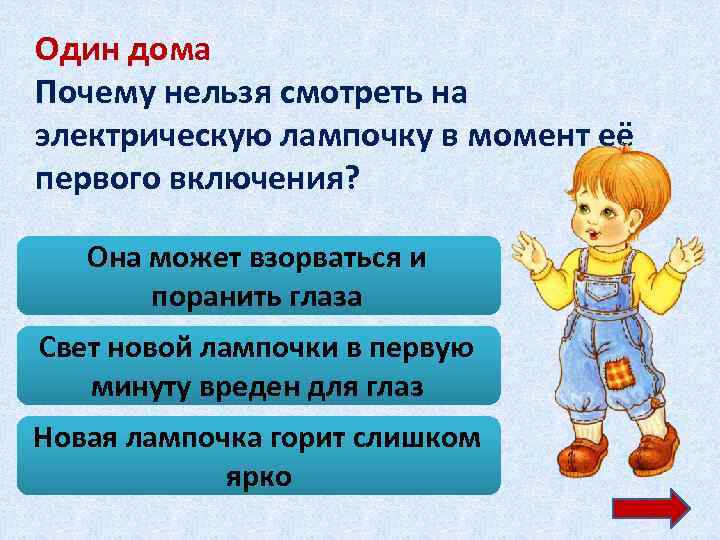 Один дома
Почему нельзя смотреть на электрическую лампочку в момент её первого включения?

Она может взорваться и поранить глаза

Свет новой лампочки в первую минуту вреден для глаз

Новая лампочка горит слишком ярко